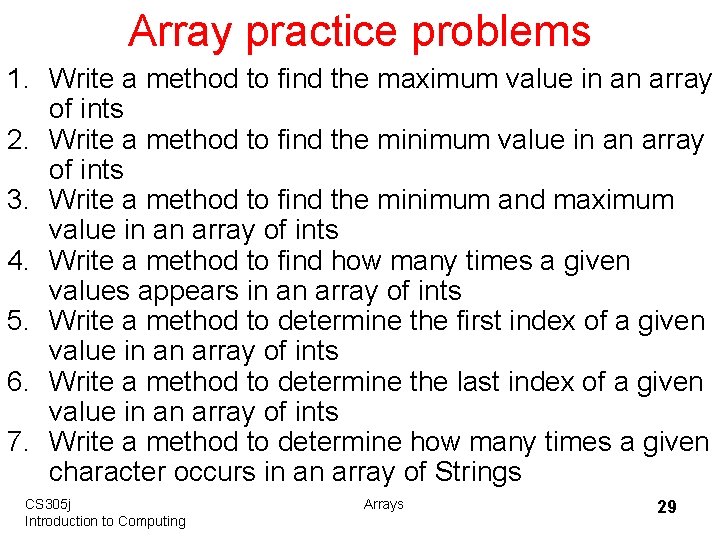 Array practice problems

1. Write a method to find the maximum value in an array of ints
2. Write a method to find the minimum value in an array of ints
3. Write a method to find the minimum and maximum value in an array of ints
4. Write a method to find how many times a given values appears in an array of ints
5. Write a method to determine the first index of a given value in an array of ints
6. Write a method to determine the last index of a given value in an array of ints
7. Write a method to determine how many times a given character occurs in an array of Strings

CS305j
Introduction to Computing

Arrays

29